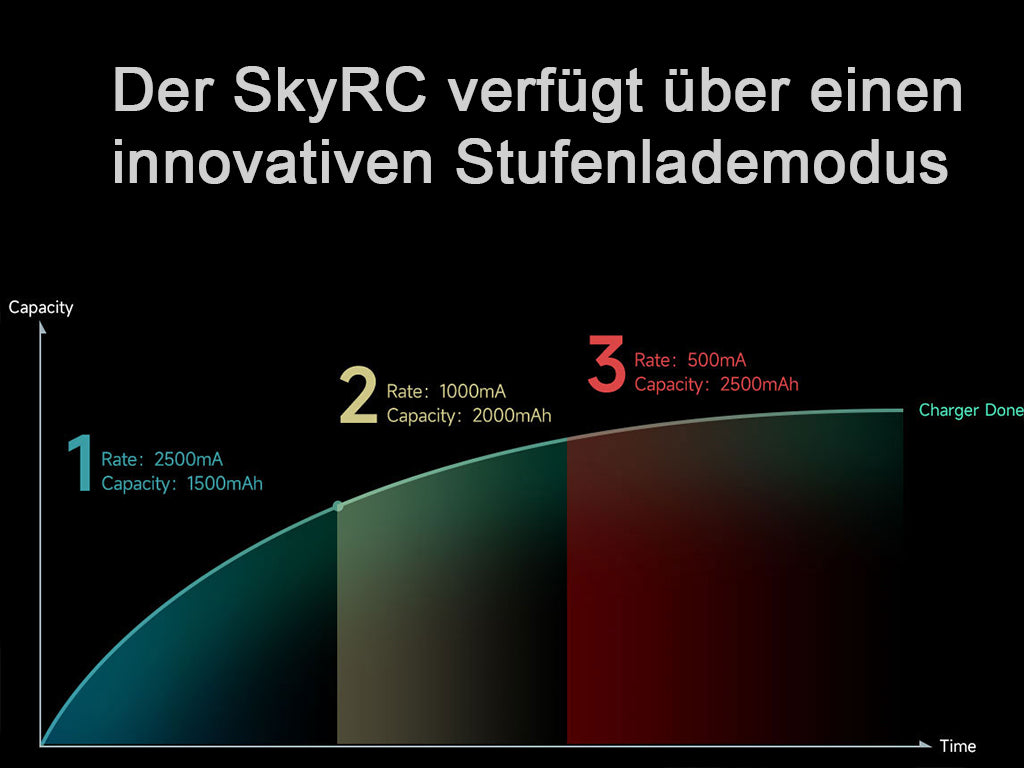 Der SkyRC verfügt über einen innovativen Stufenlademodus

Capacity

1 Rate: 2500mA
Capacity: 1500mAh

2 Rate: 1000mA
Capacity: 2000mAh

3 Rate: 500mA
Capacity: 2500mAh

Charger Done

Time